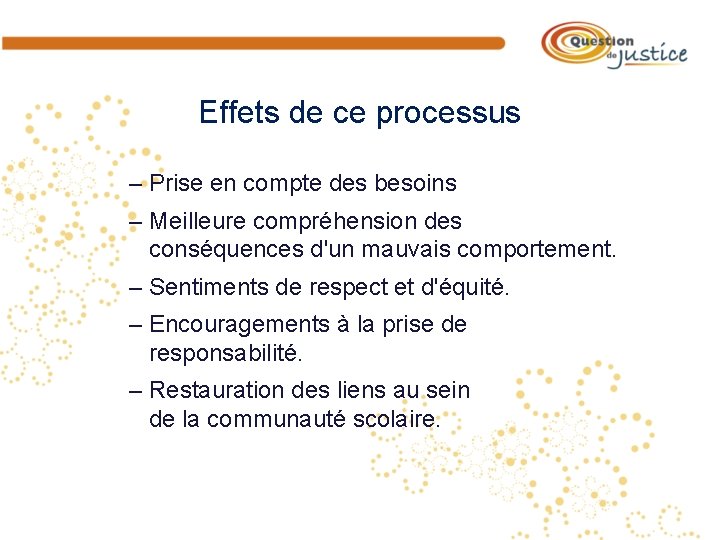 Question de justice

Effets de ce processus

– Prise en compte des besoins

– Meilleure compréhension des conséquences d'un mauvais comportement.

– Sentiments de respect et d'équité.

– Encouragements à la prise de responsabilité.

– Restauration des liens au sein de la communauté scolaire.